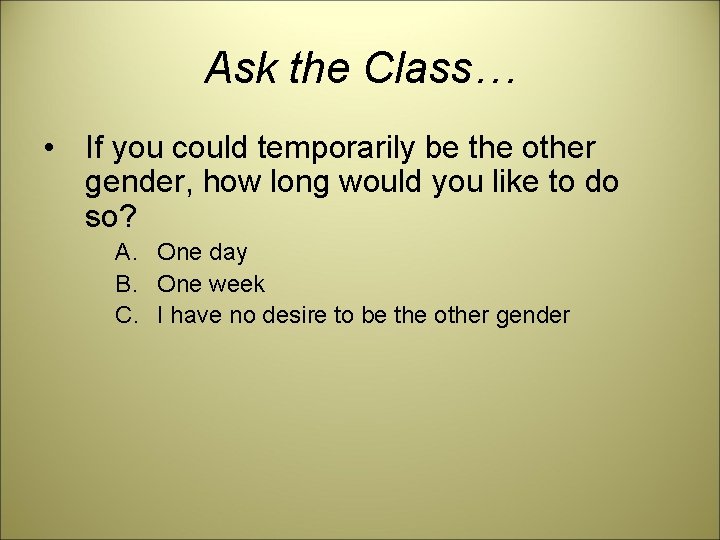 Ask the Class…

• If you could temporarily be the other gender, how long would you like to do so?

A. One day
B. One week
C. I have no desire to be the other gender